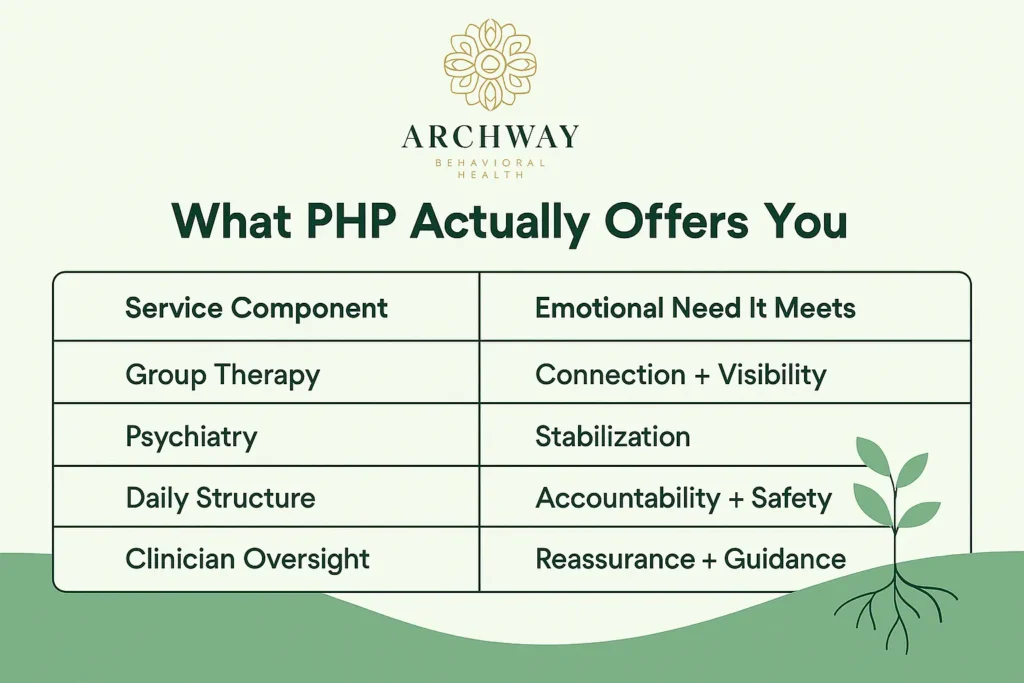 ARCHWAY
BEHAVIORAL HEALTH

What PHP Actually Offers You

| Service Component | Emotional Need It Meets |
|---|---|
| Group Therapy | Connection + Visibility |
| Psychiatry | Stabilization |
| Daily Structure | Accountability + Safety |
| Clinician Oversight | Reassurance + Guidance |